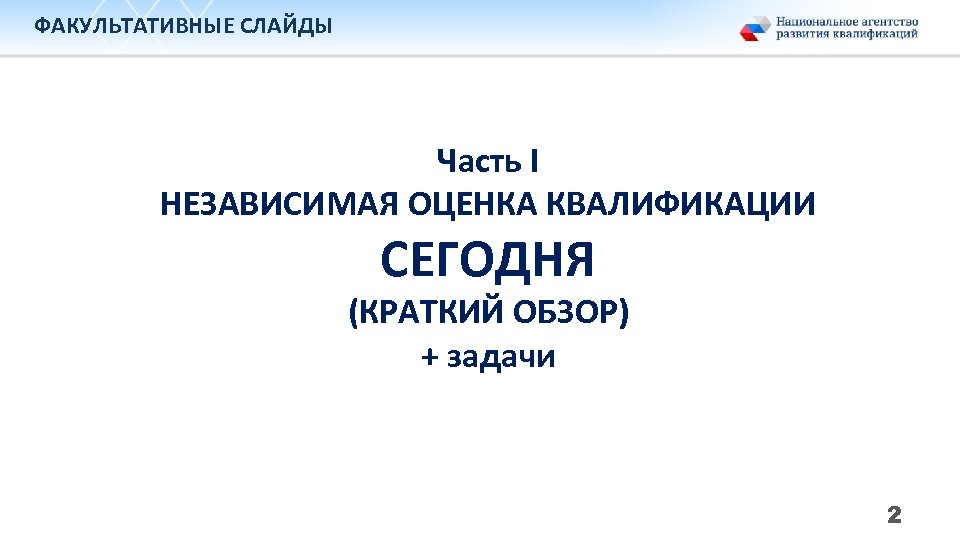 ФАКУЛЬТАТИВНЫЕ СЛАЙДЫ

Национальное агентство развития квалификаций

Часть I
НЕЗАВИСИМАЯ ОЦЕНКА КВАЛИФИКАЦИИ
СЕГОДНЯ
(КРАТКИЙ ОБЗОР)
+ задачи

2